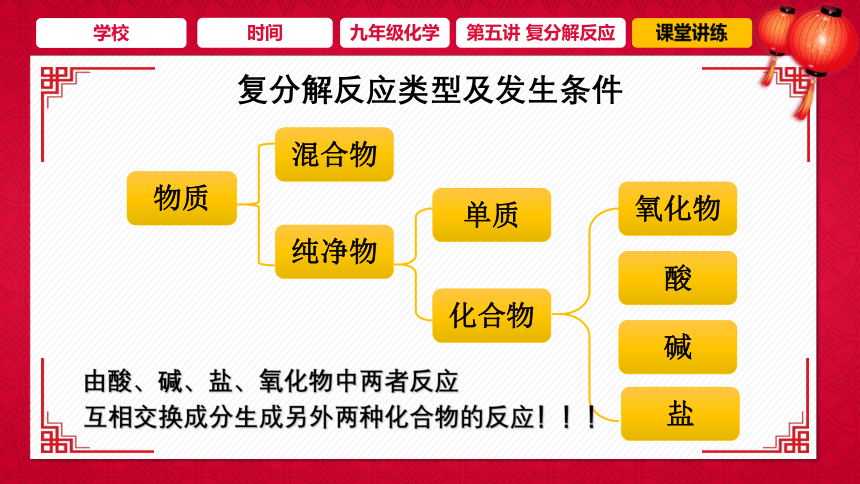 学校 时间 九年级化学 第五讲 复分解反应 课堂讲练

复分解反应类型及发生条件

物质
混合物
纯净物
单质
化合物
氧化物
酸
碱
盐

由酸、碱、盐、氧化物中两者反应
互相交换成分生成另外两种化合物的反应！！！